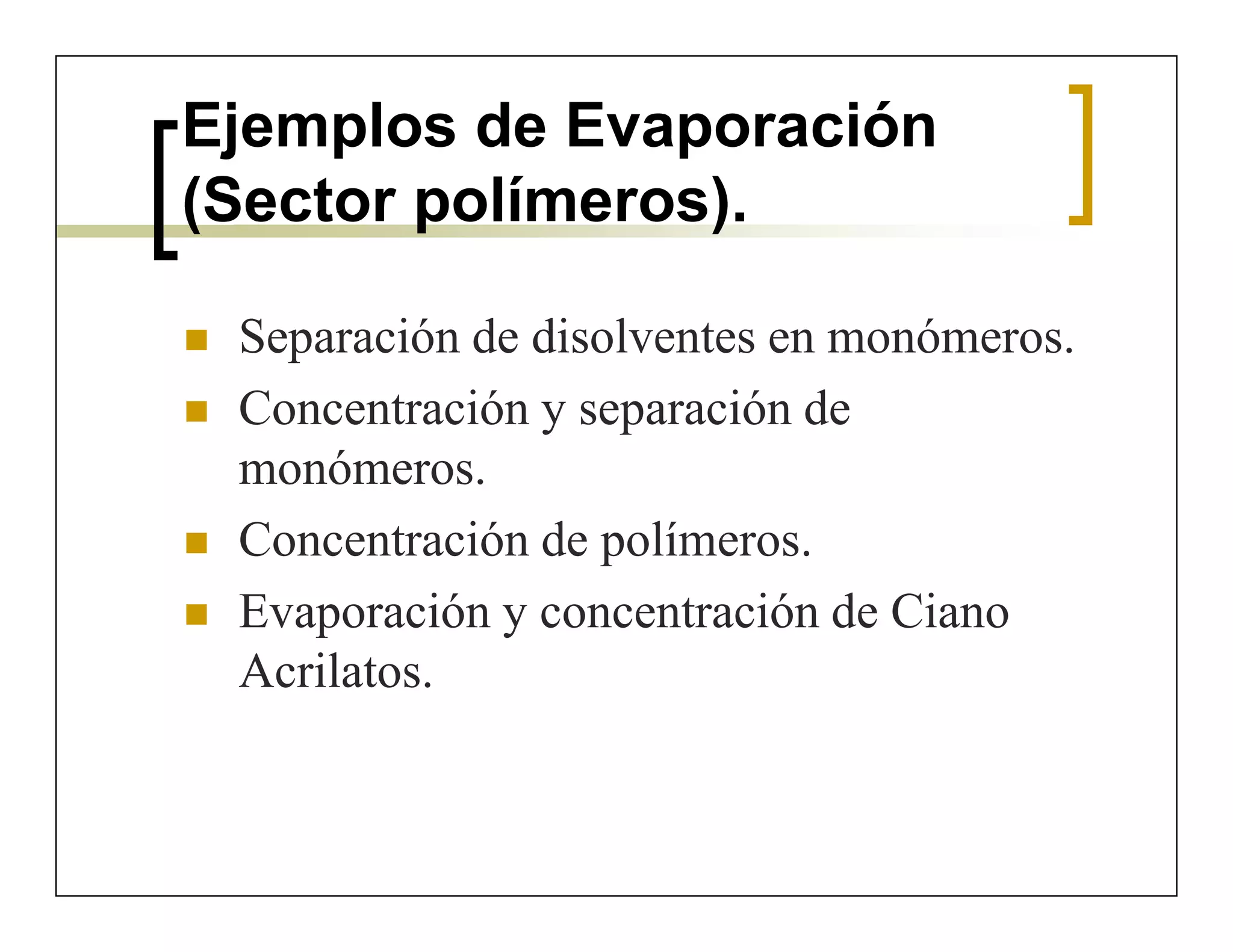 Ejemplos de Evaporación (Sector polímeros).

- Separación de disolventes en monómeros.
- Concentración y separación de monómeros.
- Concentración de polímeros.
- Evaporación y concentración de Ciano Acrilatos.